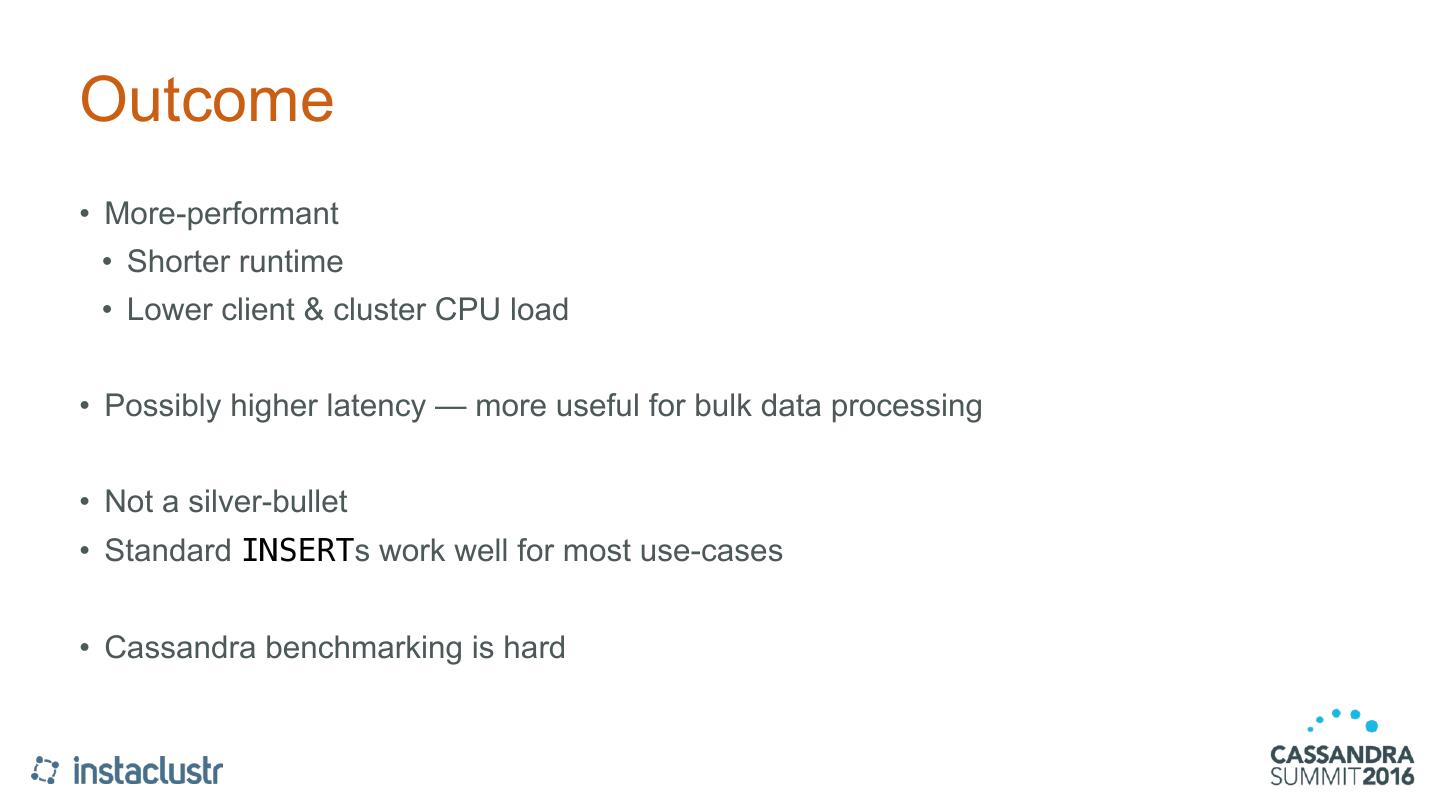 Outcome

• More-performant
  • Shorter runtime
  • Lower client & cluster CPU load

• Possibly higher latency — more useful for bulk data processing

• Not a silver-bullet
• Standard INSERTs work well for most use-cases

• Cassandra benchmarking is hard

instaclustr

CASSANDRA SUMMIT2016